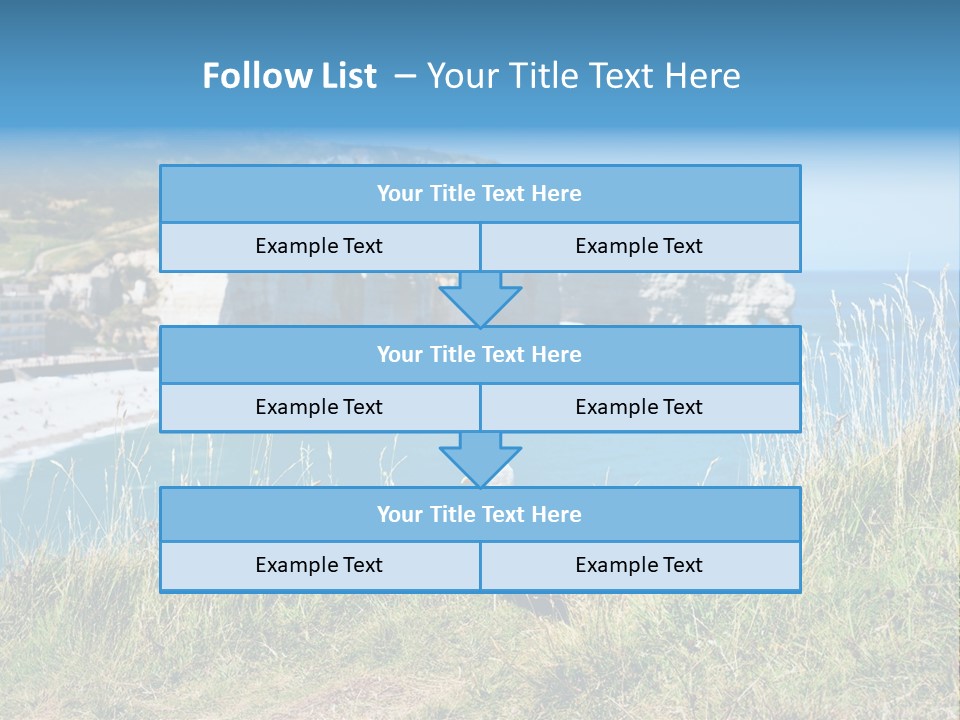 Follow List – Your Title Text Here

Your Title Text Here

Example Text

Example Text

Your Title Text Here

Example Text

Example Text

Your Title Text Here

Example Text

Example Text